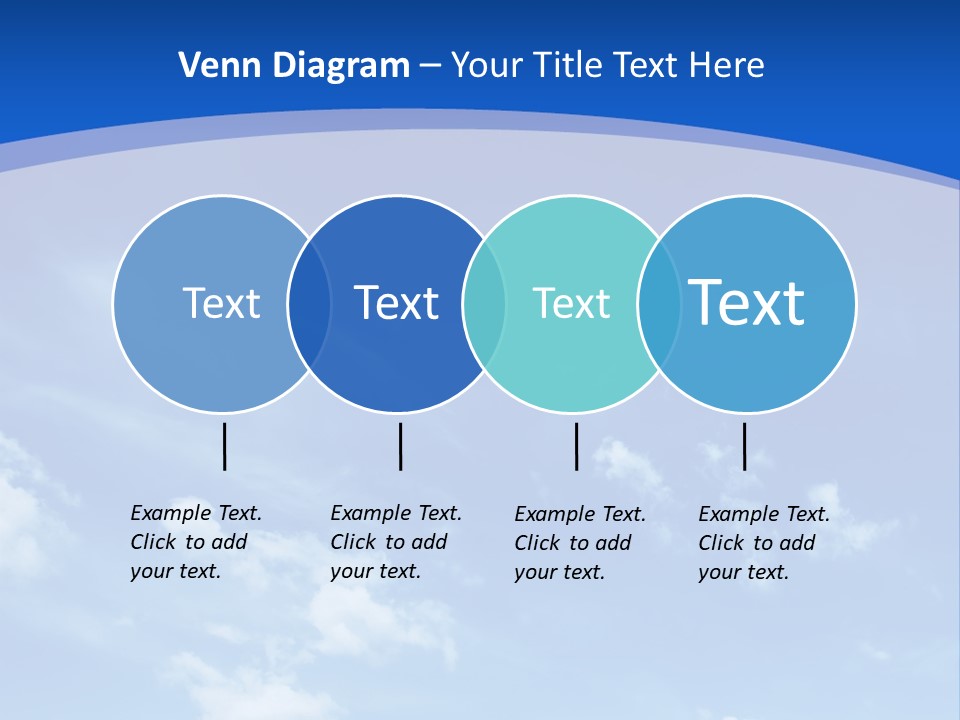 Venn Diagram – Your Title Text Here

Text

Text

Text

Text

Example Text. Click to add your text.

Example Text. Click to add your text.

Example Text. Click to add your text.

Example Text. Click to add your text.